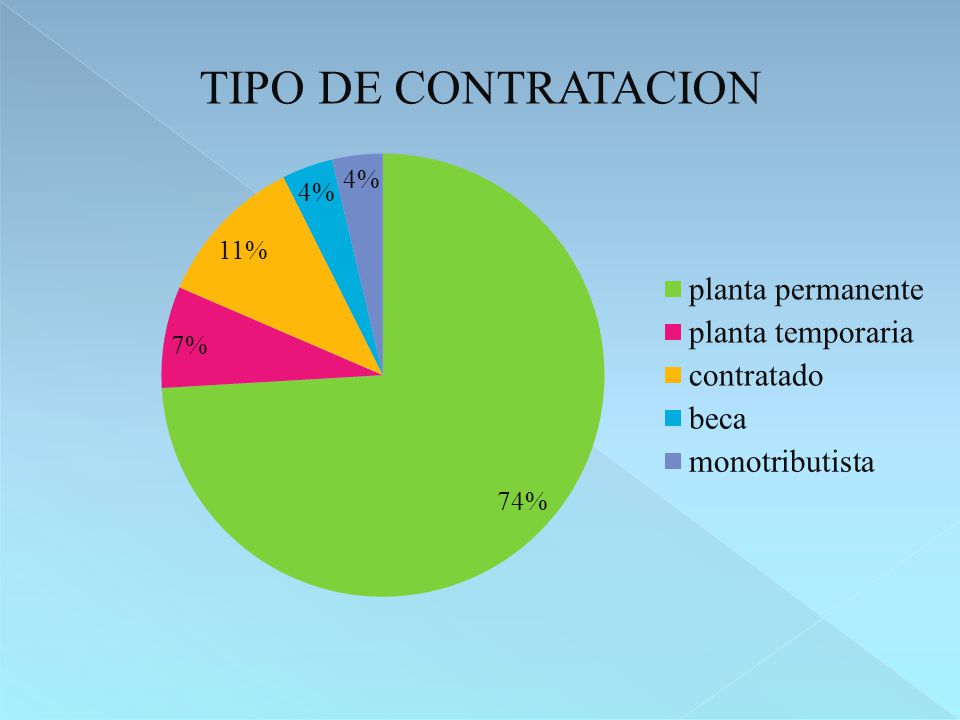 TIPO DE CONTRATACION

4%
4%
11%
7%
74%

planta permanente
planta temporaria
contratado
beca
monotributista